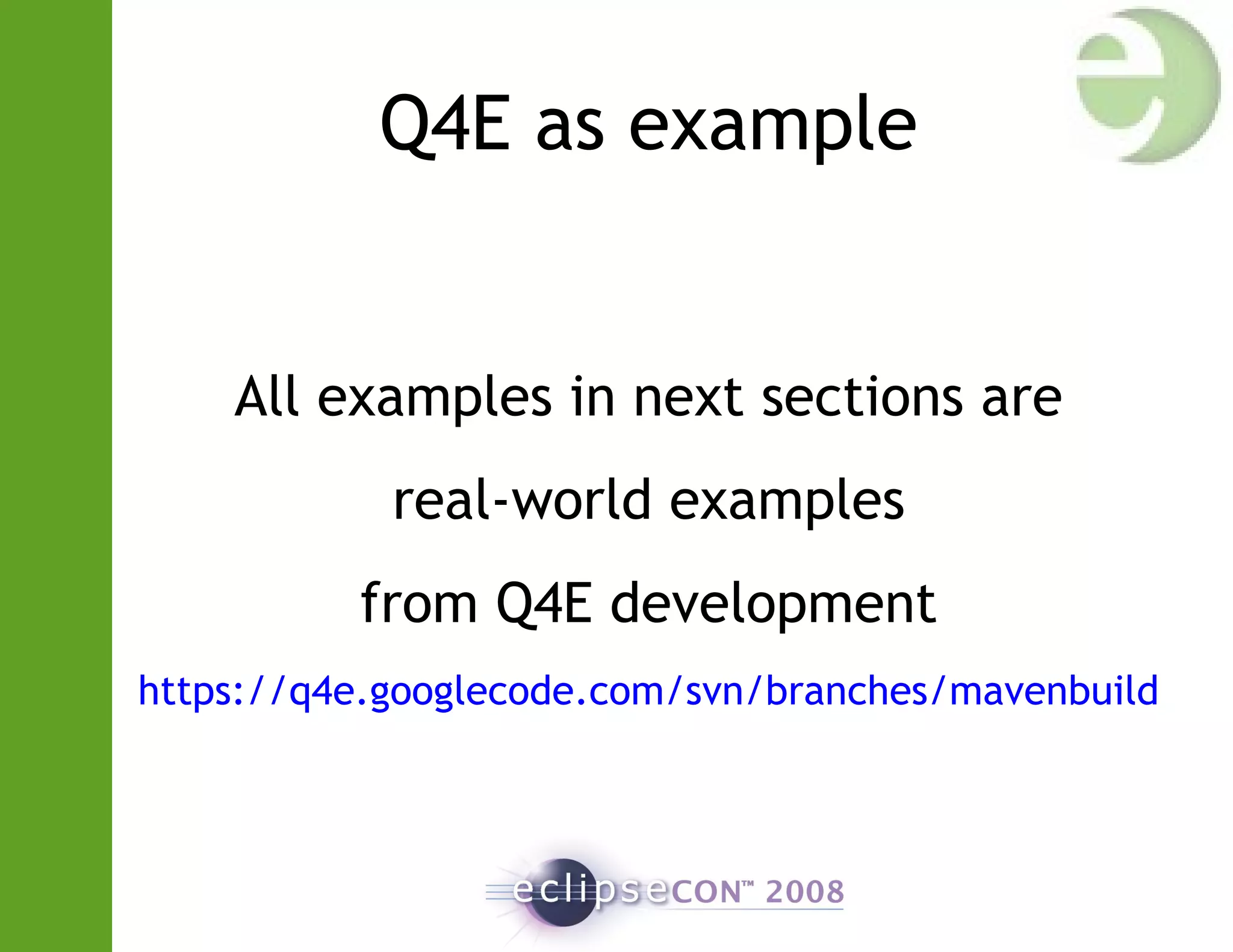 Q4E as example

All examples in next sections are real-world examples from Q4E development

https://q4e.googlecode.com/svn/branches/mavenbuild

eclipseCON™ 2008